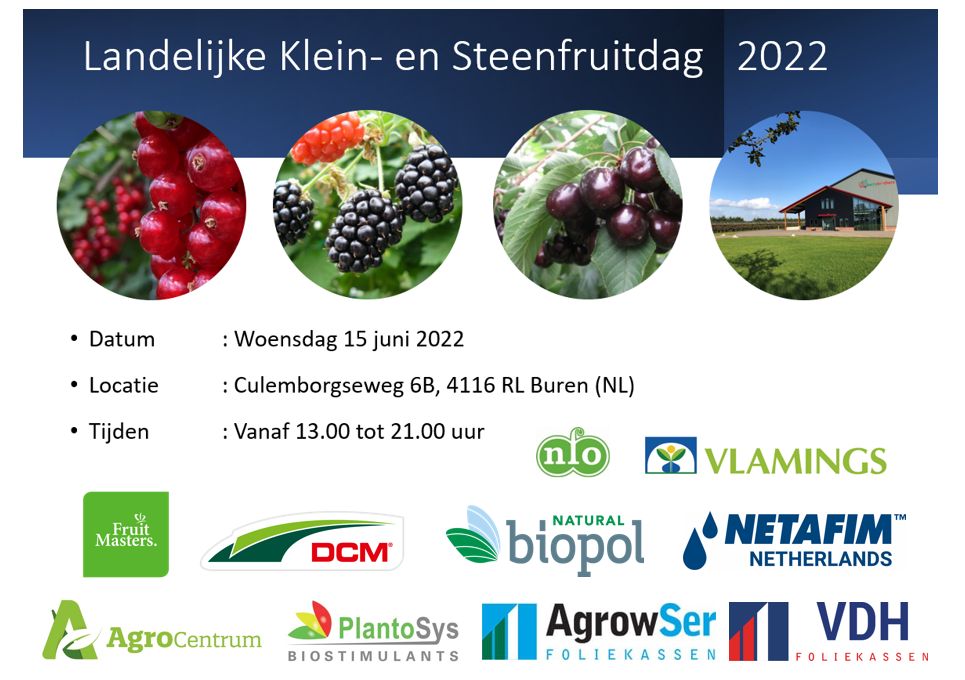 Landelijke Klein- en Steenfruitdag 2022

• Datum : Woensdag 15 juni 2022
• Locatie : Culemborgseweg 6B, 4116 RL Buren (NL)
• Tijden : Vanaf 13.00 tot 21.00 uur

nfo

VLAMINGS

Fruit Masters.

DCM

NATURAL biopol

NETAFIM™ NETHERLANDS

AgroCentrum

PlantoSys BIOSTIMULANTS

AgrowSer FOLIEKASSEN

VDH FOLIEKASSEN